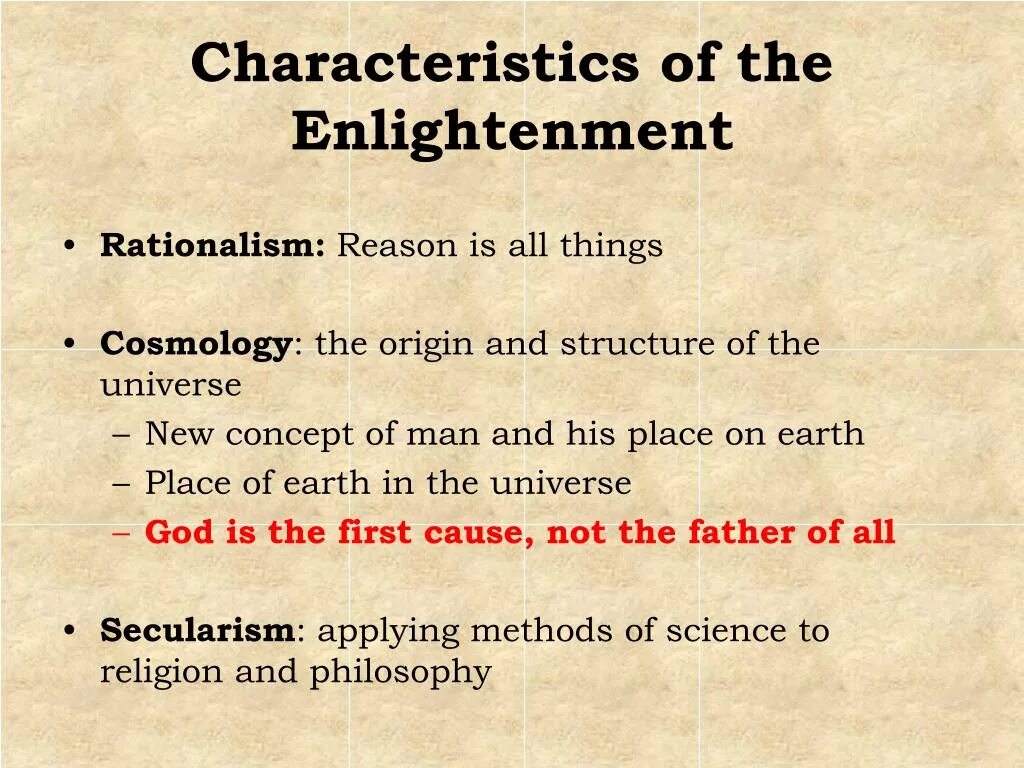 Characteristics of the Enlightenment

• Rationalism: Reason is all things

• Cosmology: the origin and structure of the universe
– New concept of man and his place on earth
– Place of earth in the universe
– God is the first cause, not the father of all

• Secularism: applying methods of science to religion and philosophy